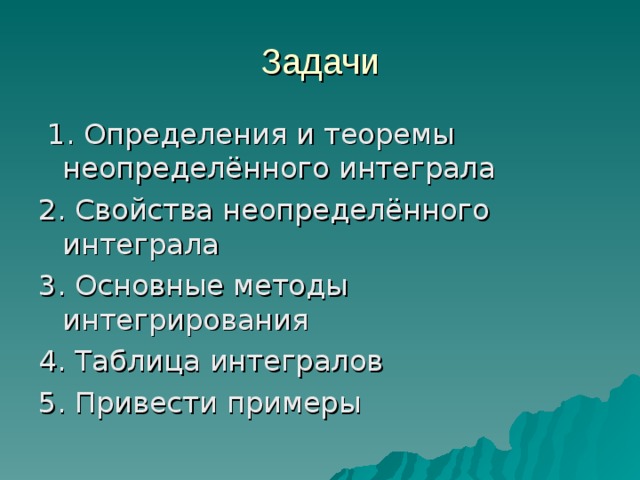 Задачи

1. Определения и теоремы неопределённого интеграла
2. Свойства неопределённого интеграла
3. Основные методы интегрирования
4. Таблица интегралов
5. Привести примеры